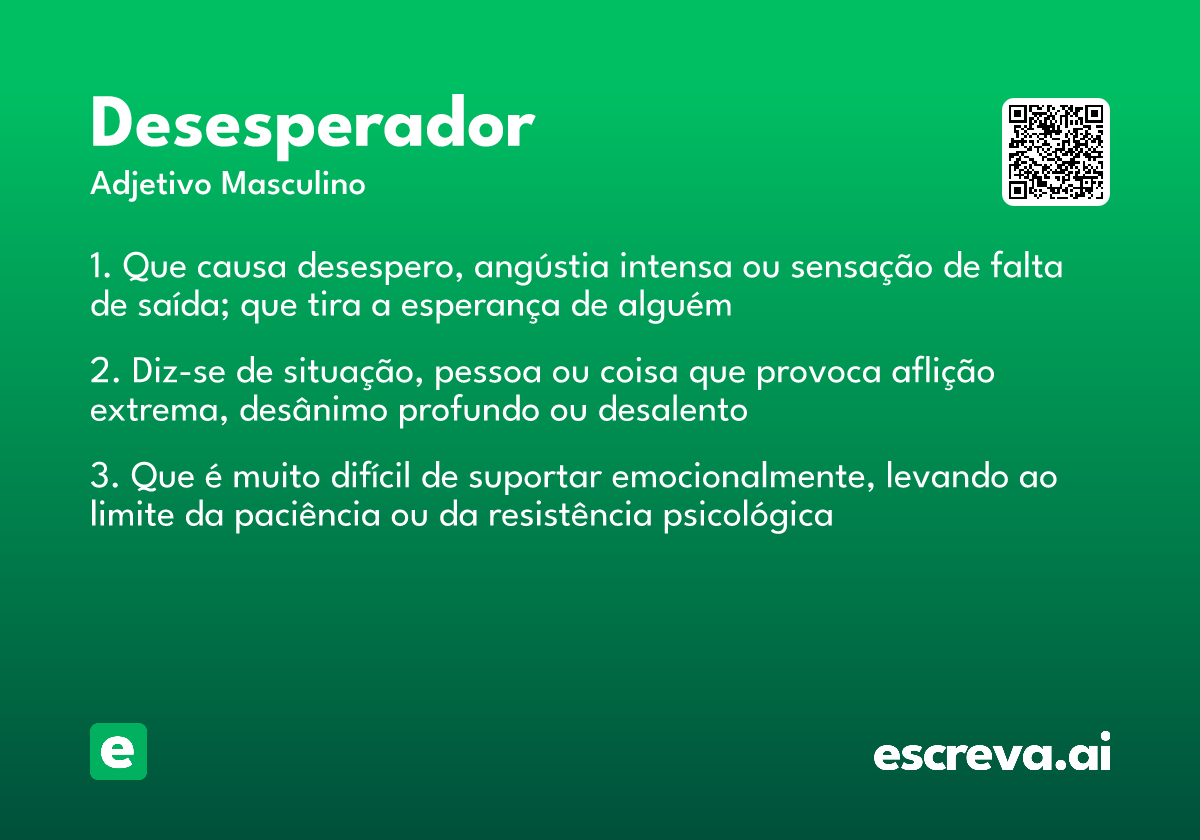 Desesperador
Adjetivo Masculino

1. Que causa desespero, angústia intensa ou sensação de falta de saída; que tira a esperança de alguém

2. Diz-se de situação, pessoa ou coisa que provoca aflição extrema, desânimo profundo ou desalento

3. Que é muito difícil de suportar emocionalmente, levando ao limite da paciência ou da resistência psicológica

e

escreva.ai